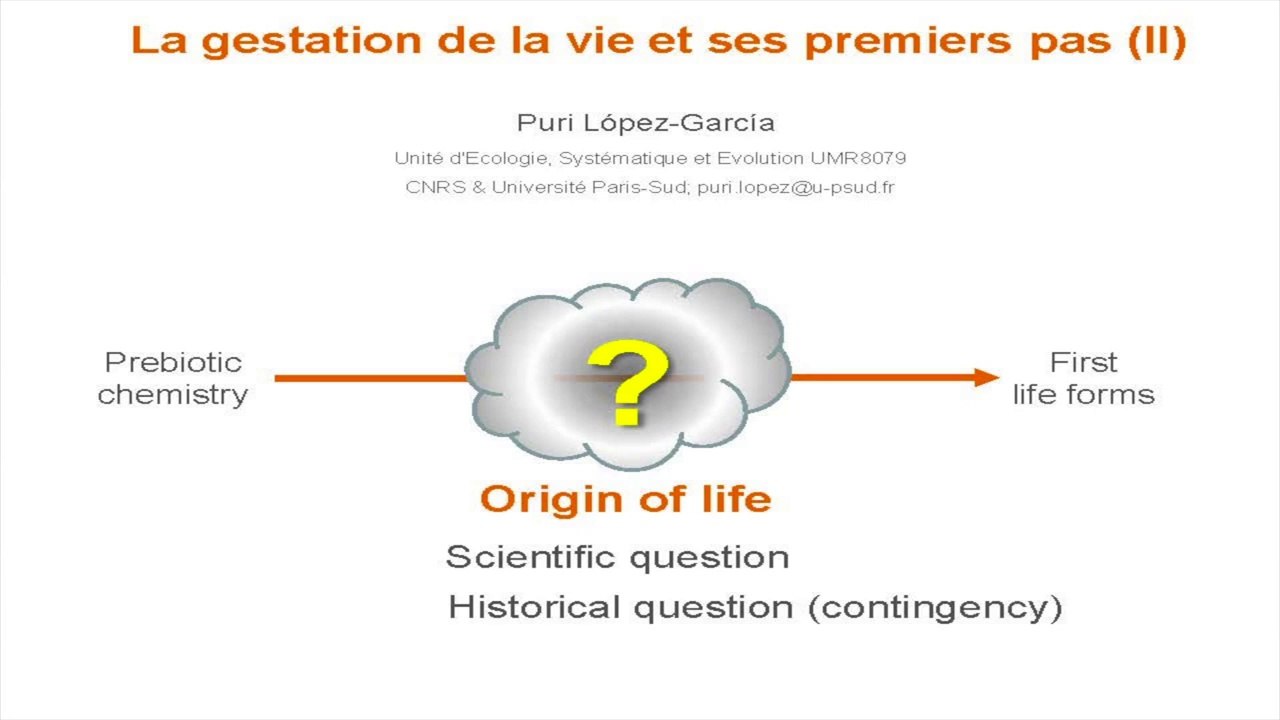 La gestation de la vie et ses premiers pas (II)

Puri López-García

Unité d'Ecologie, Systématique et Evolution UMR8079

CNRS & Université Paris-Sud; puri.lopez@u-psud.fr

Prebiotic chemistry

?

First life forms

Origin of life

Scientific question

Historical question (contingency)